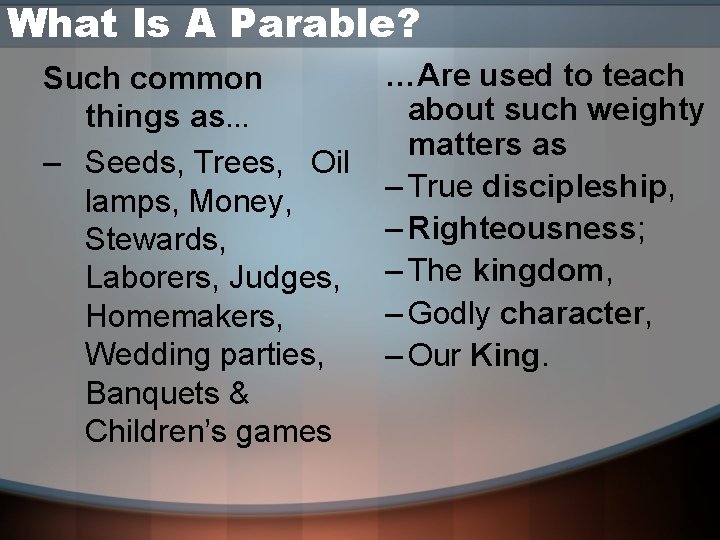 What Is A Parable?

Such common things as...

– Seeds, Trees, Oil lamps, Money, Stewards, Laborers, Judges, Homemakers, Wedding parties, Banquets & Children's games

...Are used to teach about such weighty matters as

– True discipleship,

– Righteousness;

– The kingdom,

– Godly character,

– Our King.